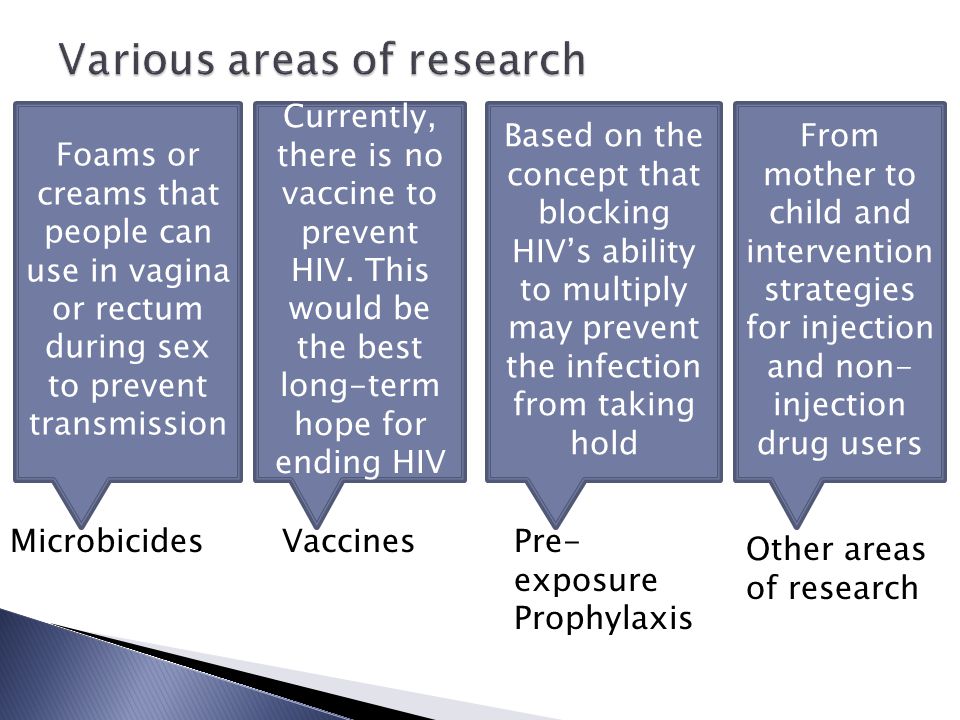 Various areas of research

Foams or creams that people can use in vagina or rectum during sex to prevent transmission

Microbicides

Currently, there is no vaccine to prevent HIV. This would be the best long-term hope for ending HIV

Vaccines

Based on the concept that blocking HIV's ability to multiply may prevent the infection from taking hold

Pre-exposure Prophylaxis

From mother to child and intervention strategies for injection and non-injection drug users

Other areas of research